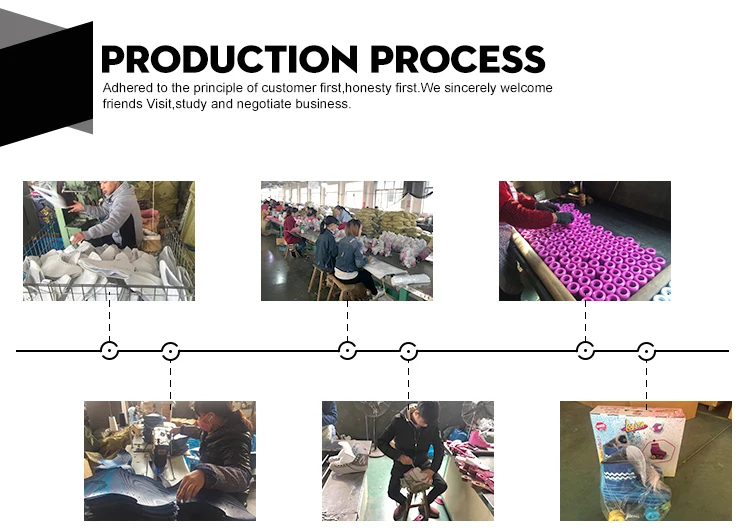 PRODUCTION PROCESS

Adhered to the principle of customer first,honesty first.We sincerely welcome friends Visit,study and negotiate business.